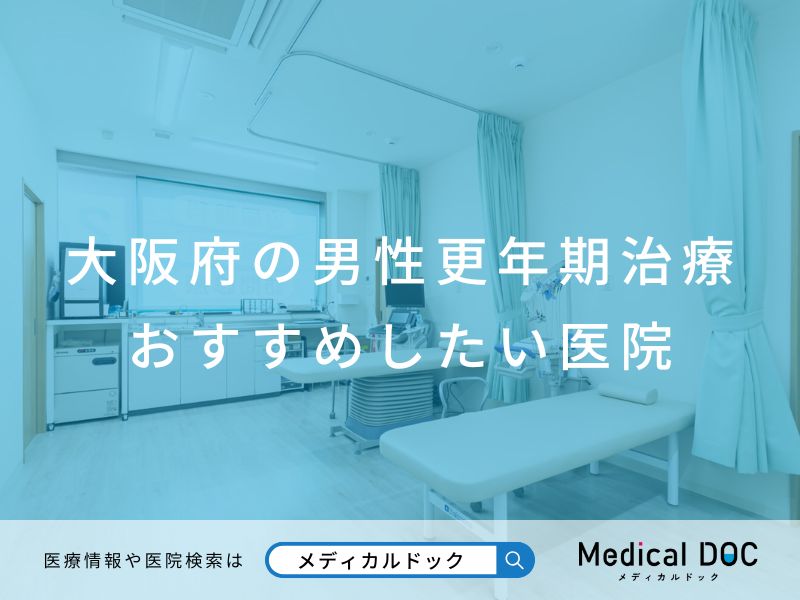 大阪府の男性更年期治療
おすすめしたい医院

医療情報や医院検索は

メディカルドック

Medical DOC
メディカルドック